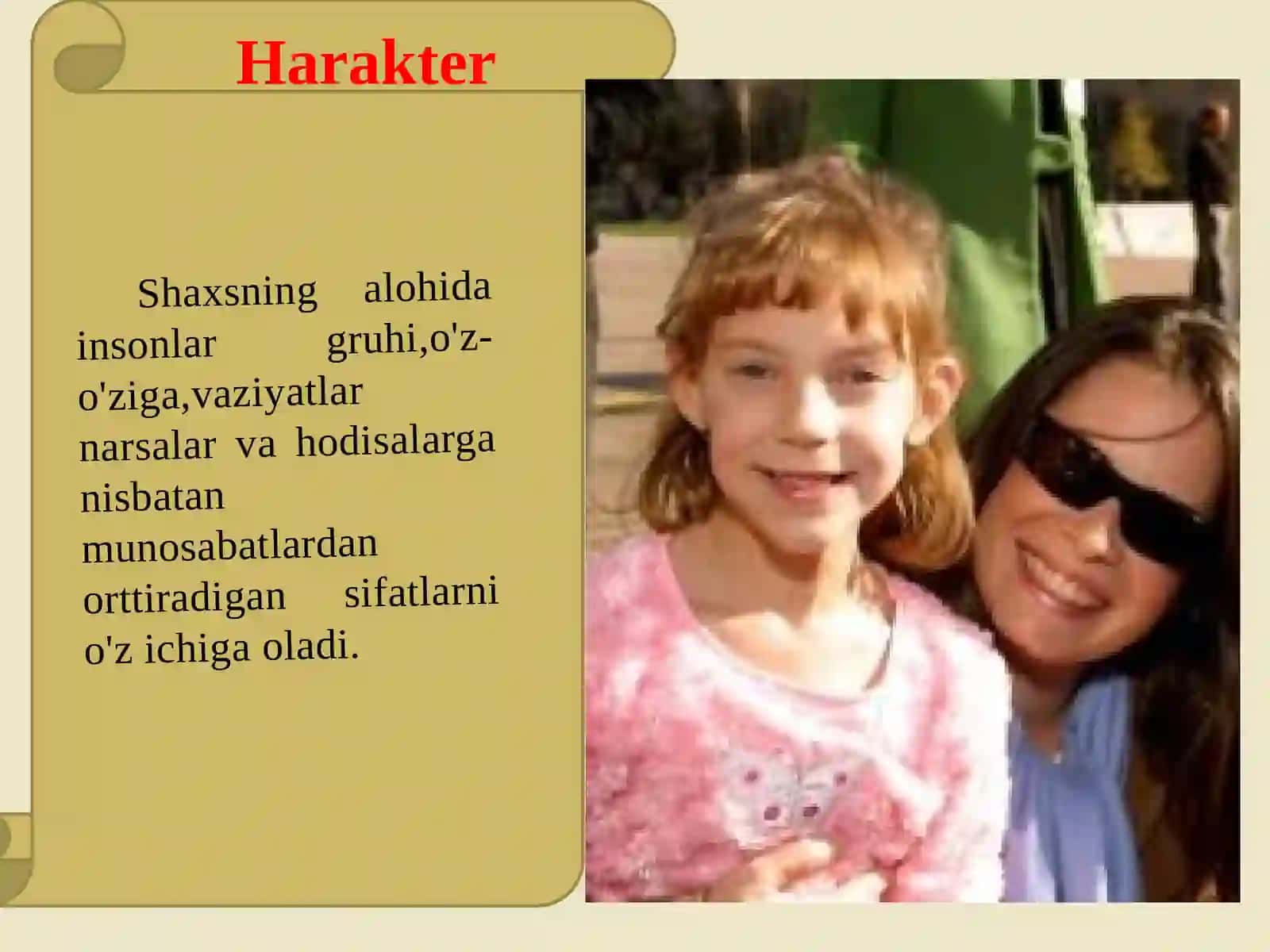 Harakter

Shaxsning alohida insonlar gruhi,o'z-o'ziga,vaziyatlar narsalar va hodisalarga nisbatan munosabatlardan orttiradigan sifatlarni o'z ichiga oladi.